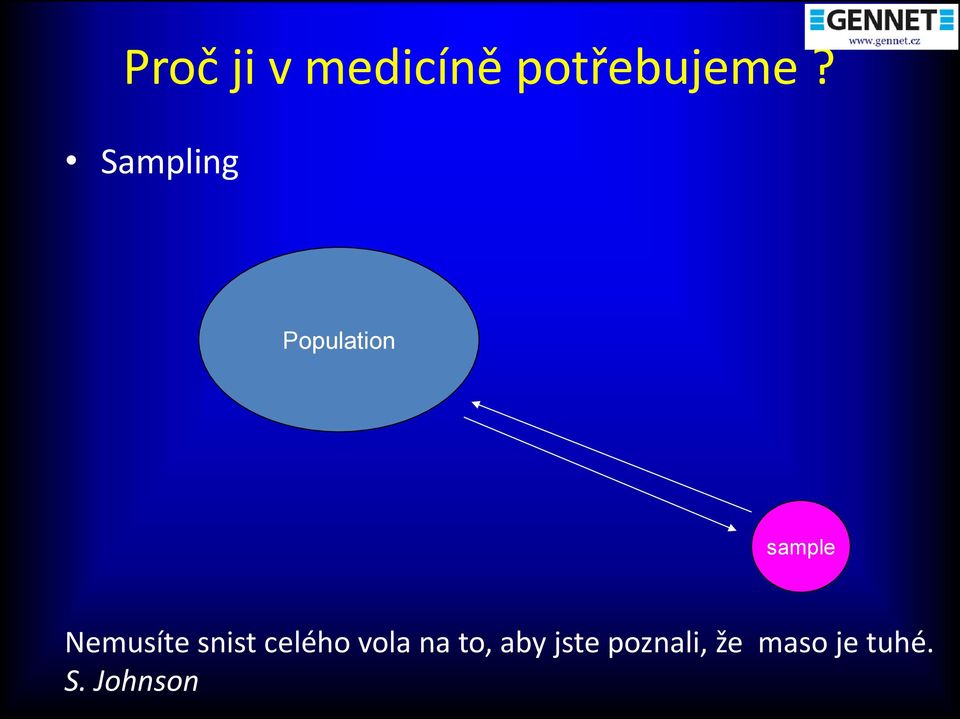 GENNET
www.gennet.cz

Proč ji v medicíně potřebujeme ?

• Sampling

Population

sample

Nemusíte snist celého vola na to, aby jste poznali, že maso je tuhé.
S. Johnson